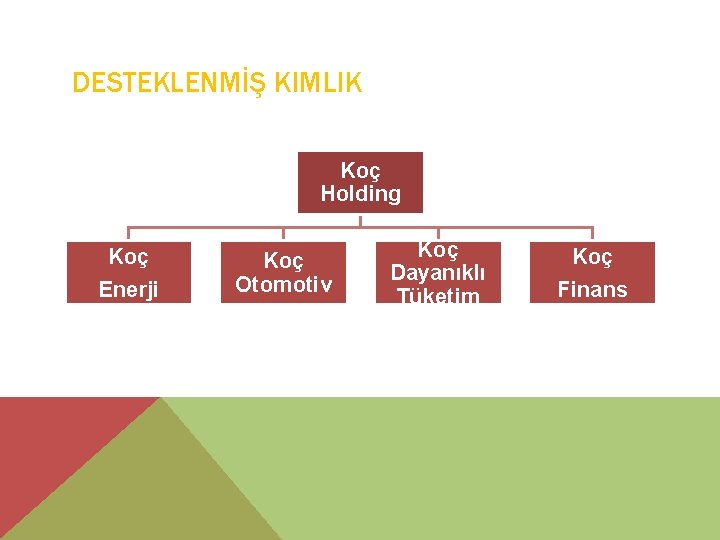 DESTEKLENMİŞ KIMLIK

Koç Holding

Koç Enerji

Koç Otomotiv

Koç Dayanıklı Tüketim

Koç Finans